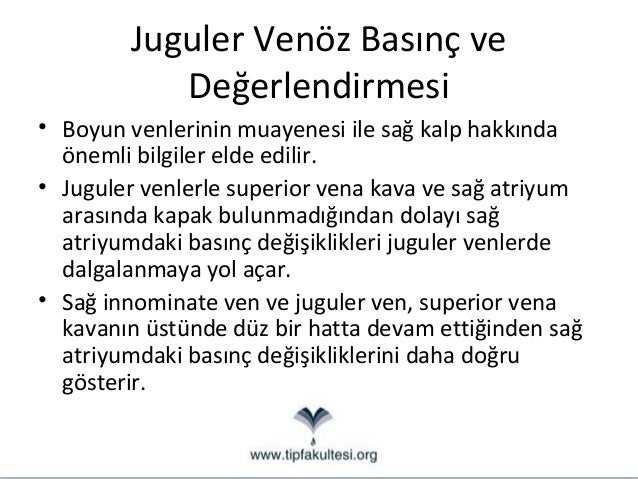 Juguler Venöz Basınç ve Değerlendirmesi

• Boyun venlerinin muayenesi ile sağ kalp hakkında önemli bilgiler elde edilir.

• Juguler venlerle superior vena kava ve sağ atriyum arasında kapak bulunmadığından dolayı sağ atriyumdaki basınç değişiklikleri juguler venlerde dalgalanmaya yol açar.

• Sağ innominate ven ve juguler ven, superior vena kavanın üstünde düz bir hatta devam ettiğinden sağ atriyumdaki basınç değişikliklerini daha doğru gösterir.

www.tipfakultesi.org